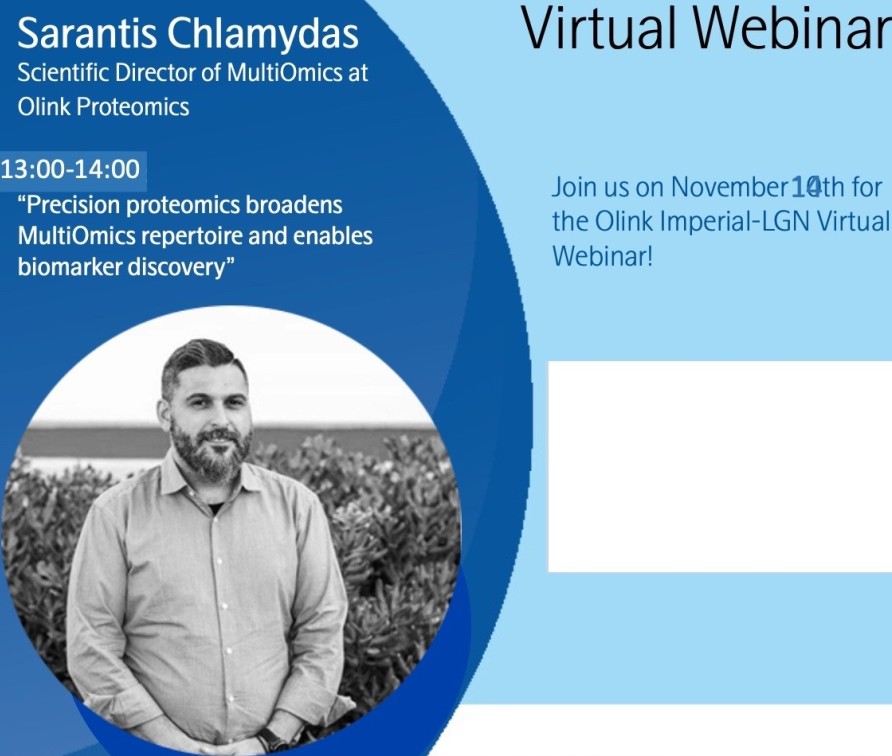 Sarantis Chlamydas
Scientific Director of MultiOmics at Olink Proteomics

13:00-14:00
“Precision proteomics broadens MultiOmics repertoire and enables biomarker discovery”

Virtual Webinar

Join us on November 14th for the Olink Imperial-LGN Virtual Webinar!